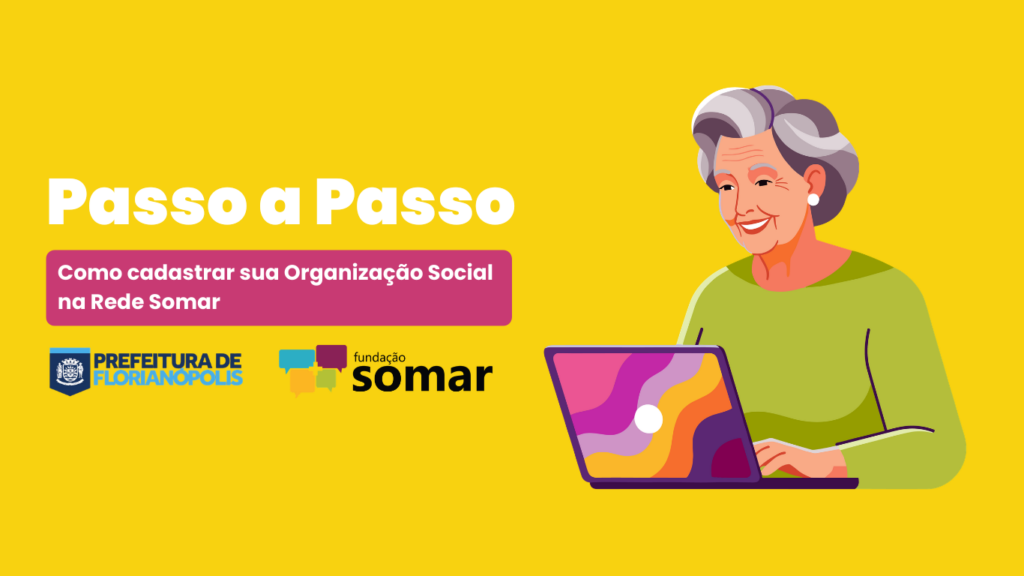 Passo a Passo

Como cadastrar sua Organização Social na Rede Somar

PREFEITURA DE FLORIANÓPOLIS

fundação somar